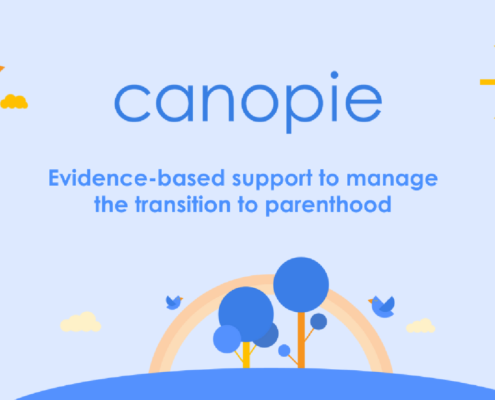 canopie

Evidence-based support to manage the transition to parenthood